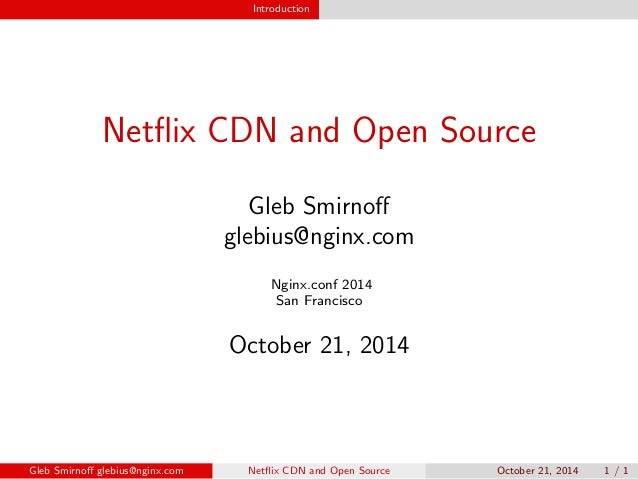 Introduction

Netflix CDN and Open Source

Gleb Smirnoff
glebius@nginx.com

Nginx.conf 2014
San Francisco

October 21, 2014

Gleb Smirnoff glebius@nginx.com Netflix CDN and Open Source October 21, 2014 1 / 1